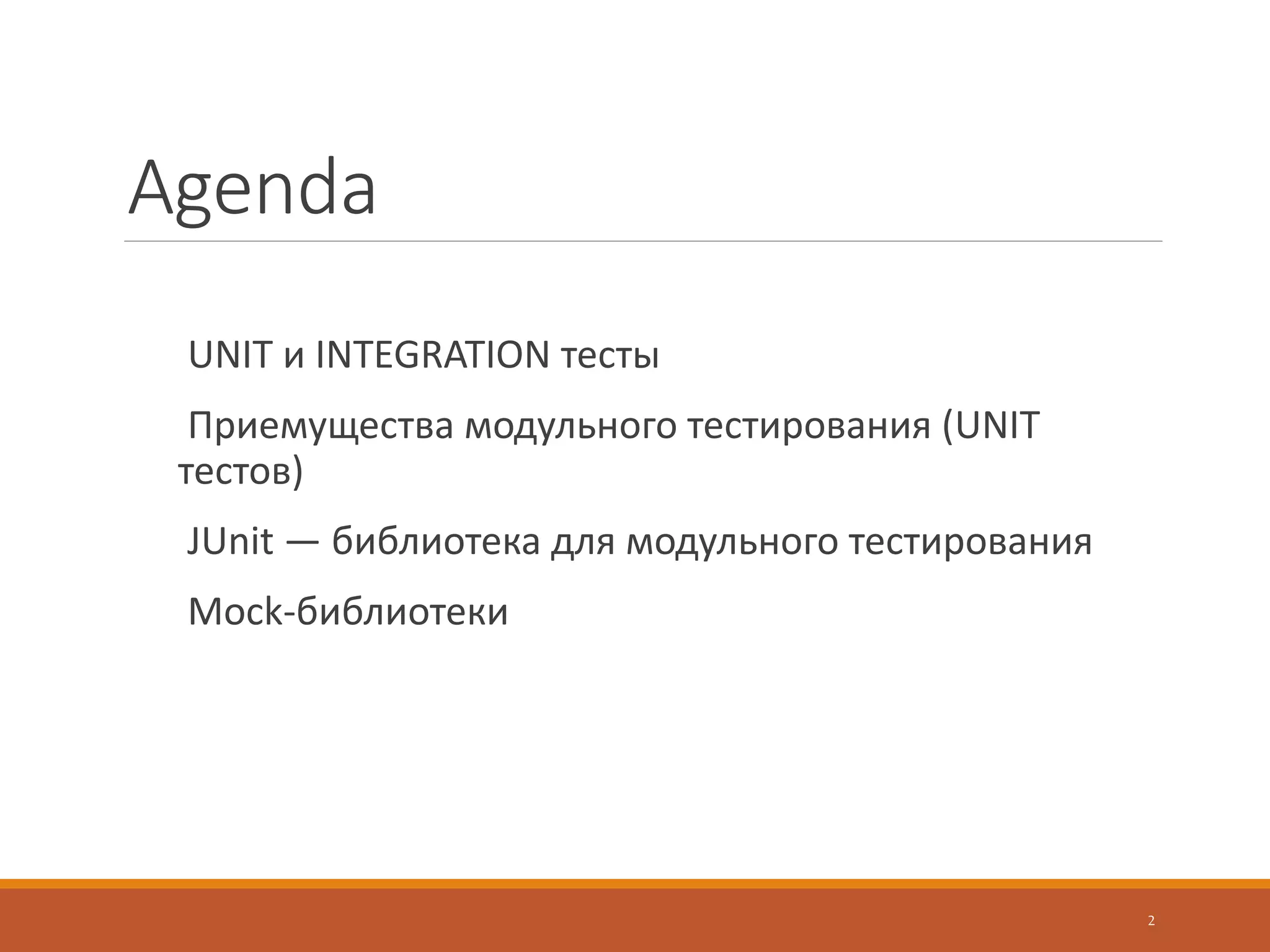 Agenda

UNIT и INTEGRATION тесты

Приемущества модульного тестирования (UNIT тестов)

JUnit — библиотека для модульного тестирования

Mock-библиотеки

2